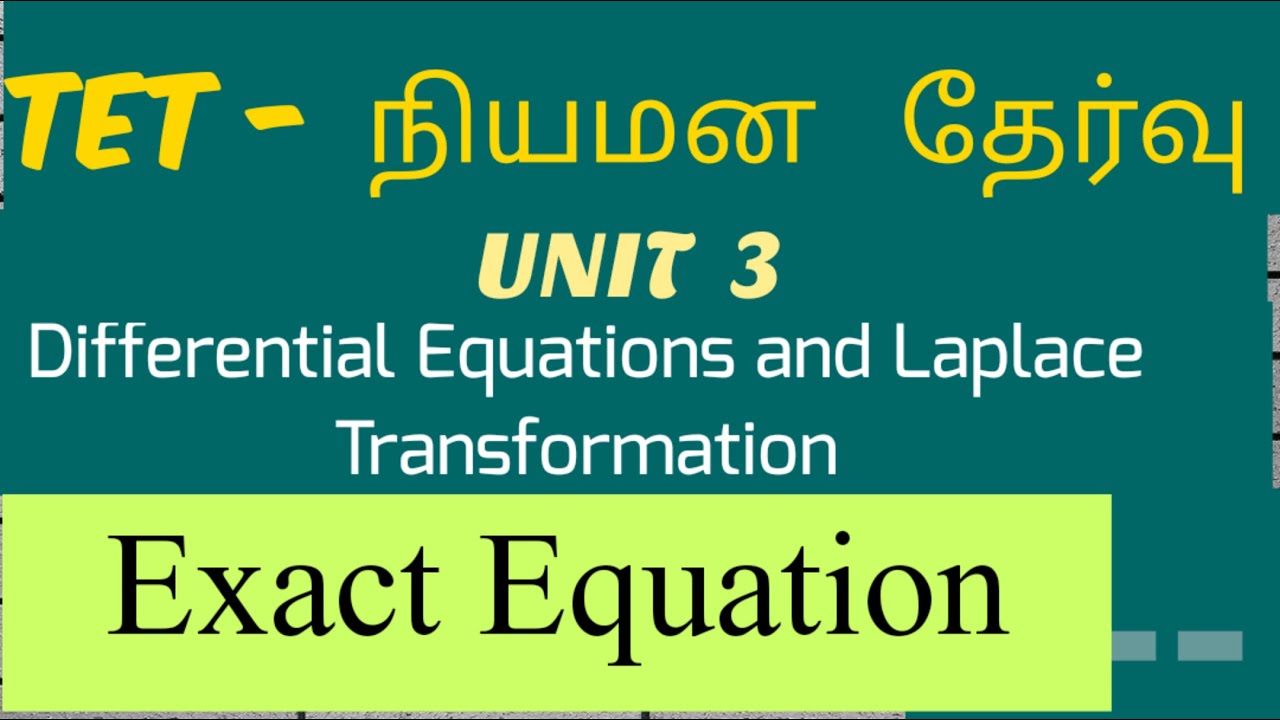 TET - நியமன தேர்வு

UNIT 3

Differential Equations and Laplace Transformation

Exact Equation